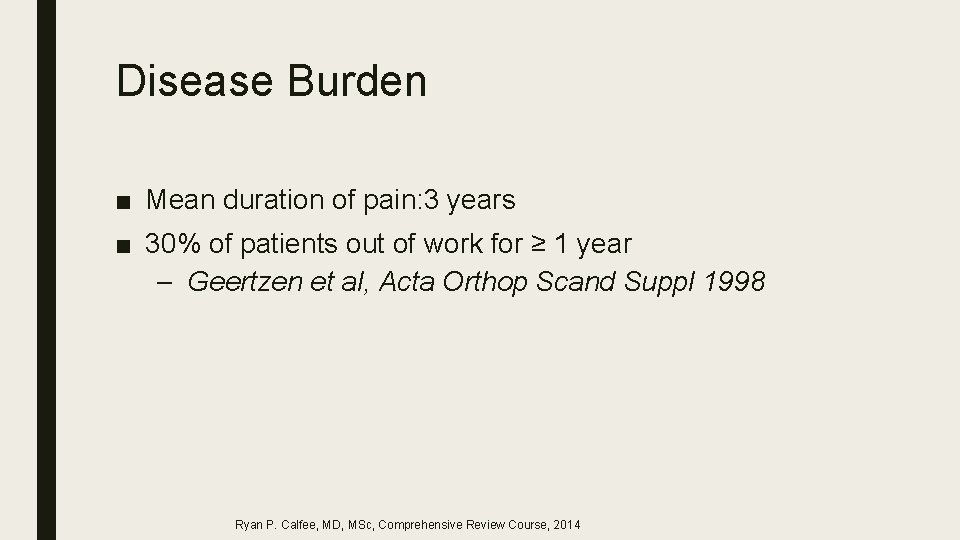 Disease Burden

■ Mean duration of pain:3 years
■ 30% of patients out of work for ≥ 1 year
– Geertzen et al, Acta Orthop Scand Suppl 1998

Ryan P. Calfee, MD, MSc, Comprehensive Review Course, 2014